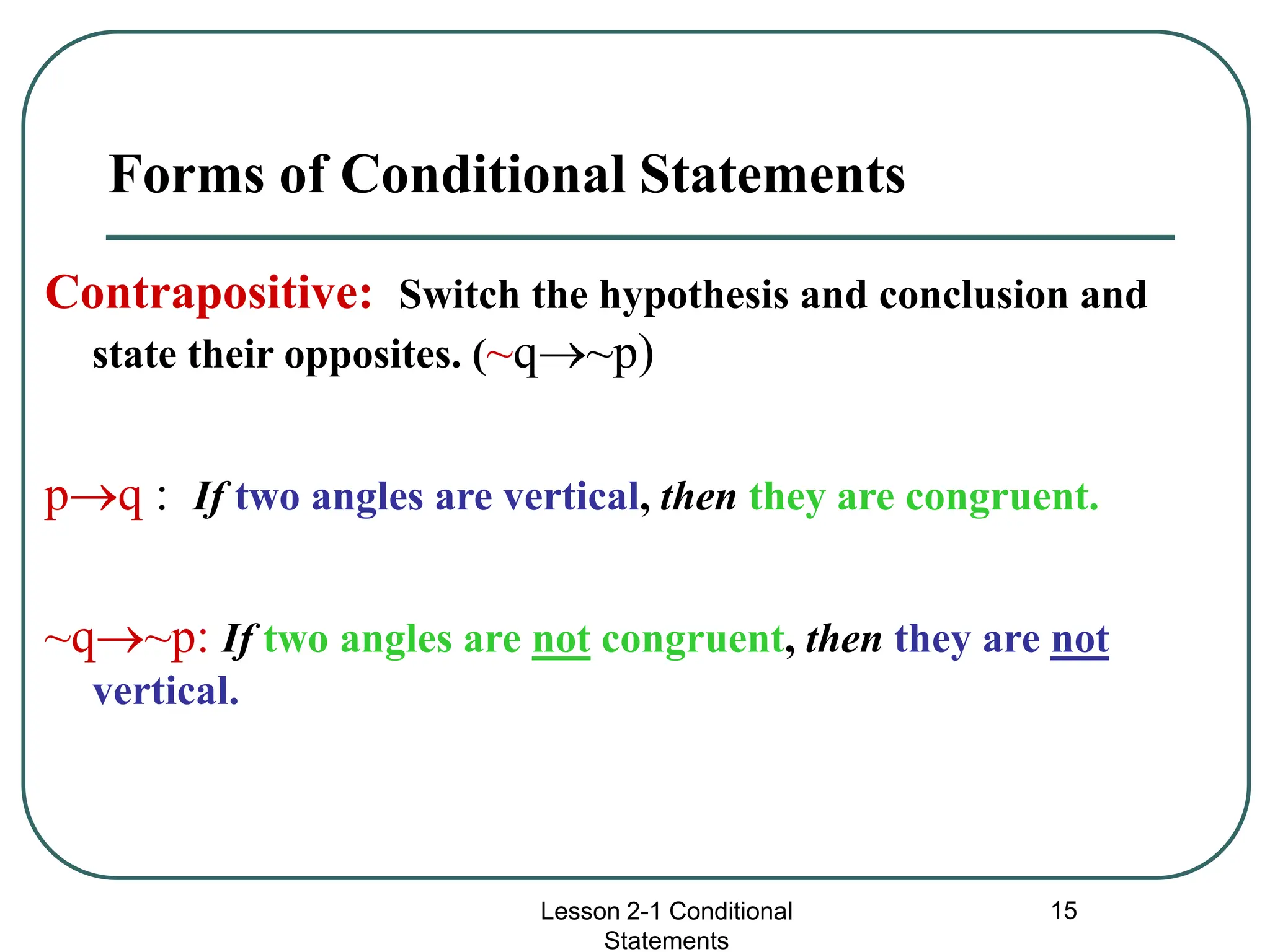 Forms of Conditional Statements

Contrapositive: Switch the hypothesis and conclusion and state their opposites. ($\sim q \rightarrow \sim p$)

$p \rightarrow q$ : If two angles are vertical, then they are congruent.

$\sim q \rightarrow \sim p$: If two angles are not congruent, then they are not vertical.

Lesson 2-1 Conditional Statements

15